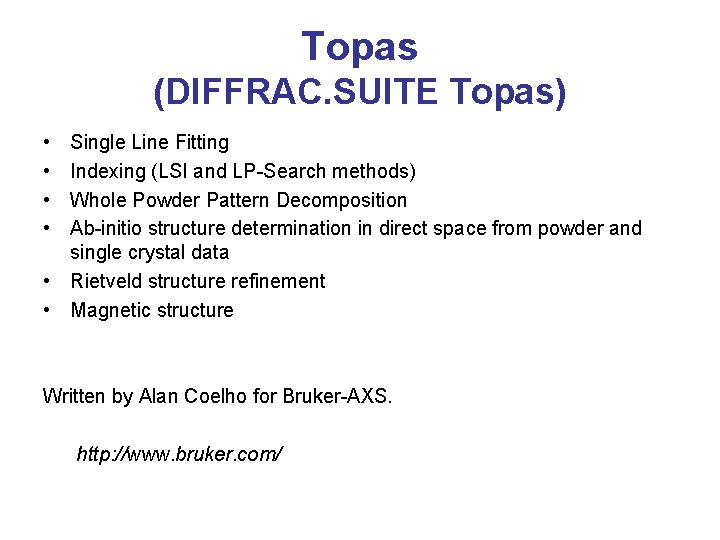 Topas
(DIFFRAC.SUITE Topas)

• Single Line Fitting
• Indexing (LSI and LP-Search methods)
• Whole Powder Pattern Decomposition
• Ab-initio structure determination in direct space from powder and single crystal data
• Rietveld structure refinement
• Magnetic structure

Written by Alan Coelho for Bruker-AXS.

http://www.bruker.com/